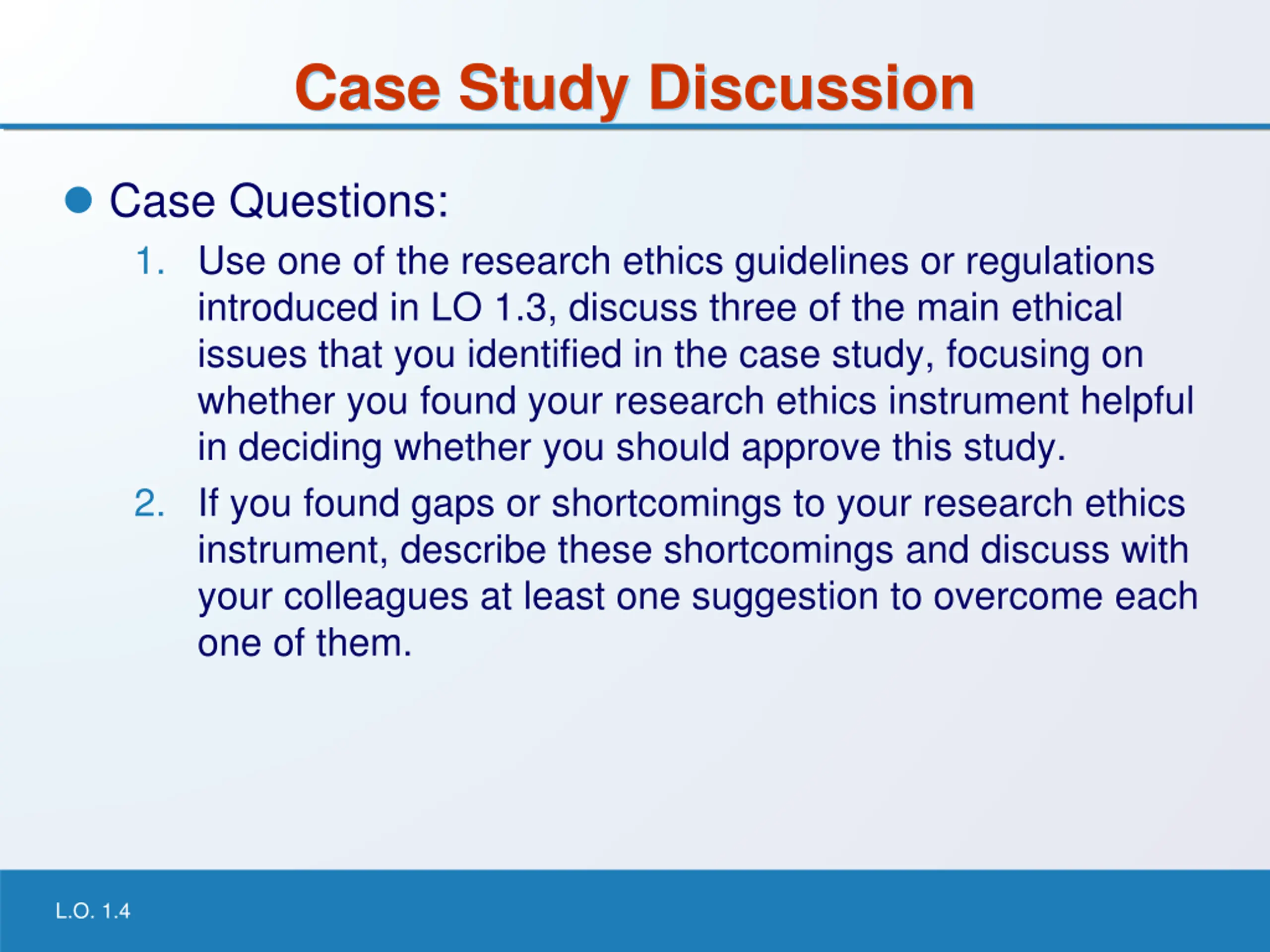 Case Study Discussion

Case Questions:

1. Use one of the research ethics guidelines or regulations introduced in LO 1.3, discuss three of the main ethical issues that you identified in the case study, focusing on whether you found your research ethics instrument helpful in deciding whether you should approve this study.

2. If you found gaps or shortcomings to your research ethics instrument, describe these shortcomings and discuss with your colleagues at least one suggestion to overcome each one of them.

L.O. 1.4